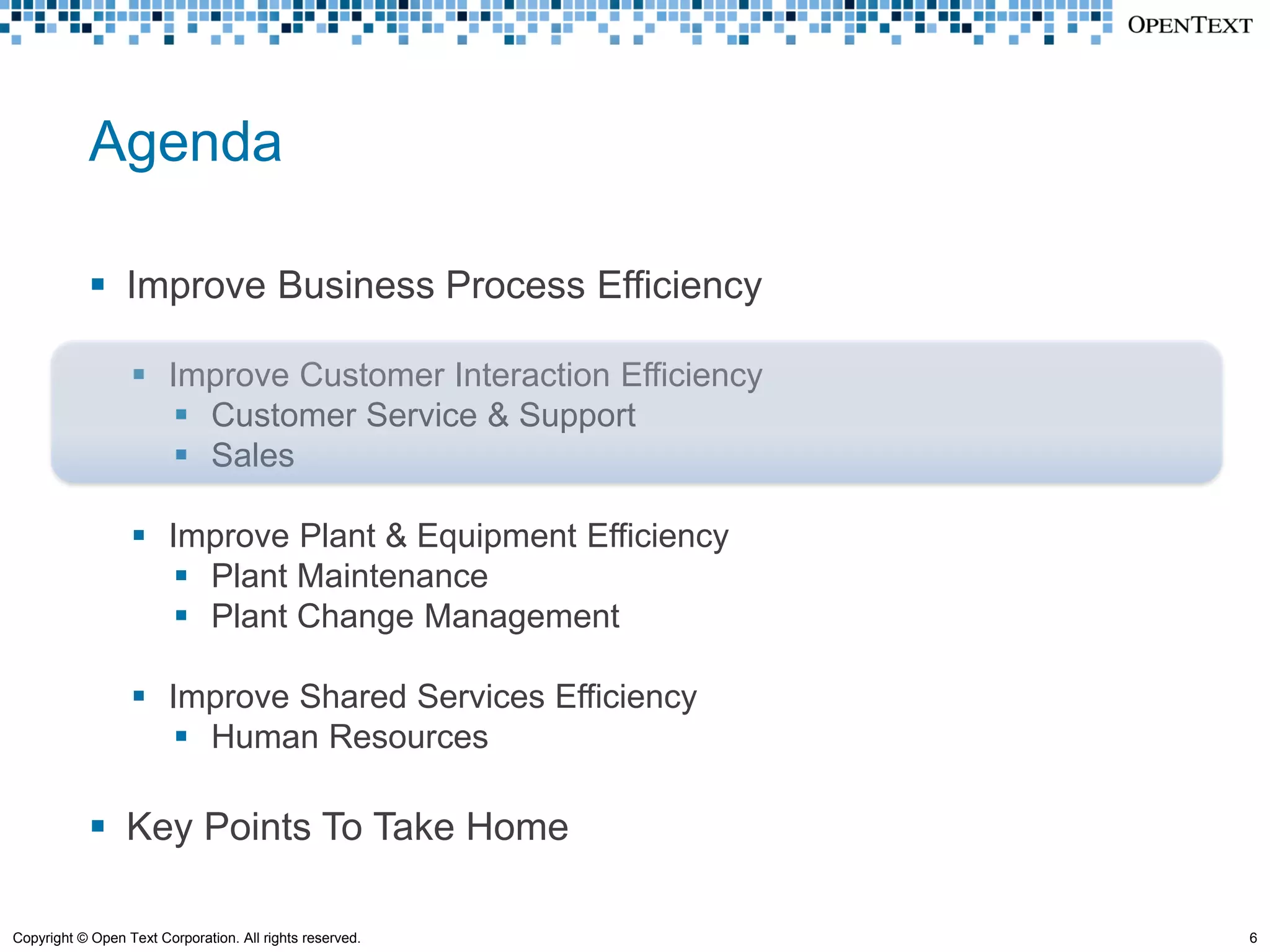 OPENTEXT

Agenda

▪ Improve Business Process Efficiency

▪ Improve Customer Interaction Efficiency
▪ Customer Service & Support
▪ Sales

▪ Improve Plant & Equipment Efficiency
▪ Plant Maintenance
▪ Plant Change Management

▪ Improve Shared Services Efficiency
▪ Human Resources

▪ Key Points To Take Home

Copyright © Open Text Corporation. All rights reserved.

6